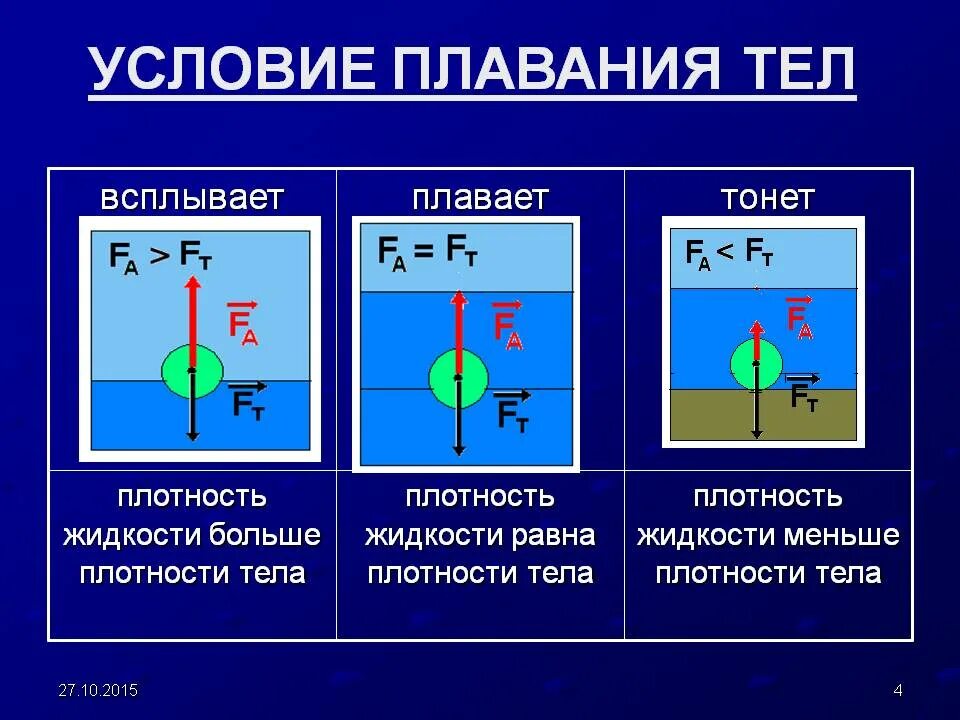 УСЛОВИЕ ПЛАВАНИЯ ТЕЛ

| всплывает | плавает | тонет |
|---|---|---|
| $F_A > F_T$ $\vec{F_A}$ $\vec{F_T}$ | $F_A = F_T$ $\vec{F_A}$ $\vec{F_T}$ | $F_A < F_T$ $\vec{F_A}$ $\vec{F_T}$ |
| плотность жидкости больше плотности тела | плотность жидкости равна плотности тела | плотность жидкости меньше плотности тела |

27.10.2015

4